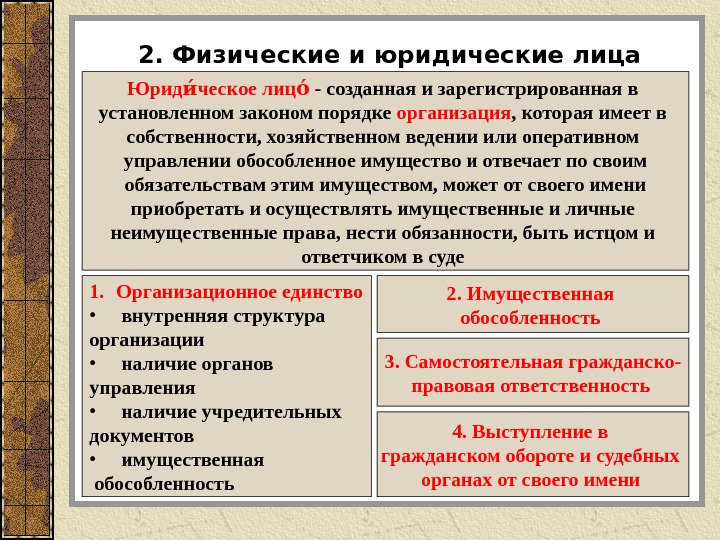 2. Физические и юридические лица

Юриди́ческое лицо́ - созданная и зарегистрированная в установленном законом порядке организация, которая имеет в собственности, хозяйственном ведении или оперативном управлении обособленное имущество и отвечает по своим обязательствам этим имуществом, может от своего имени приобретать и осуществлять имущественные и личные неимущественные права, нести обязанности, быть истцом и ответчиком в суде

1. Организационное единство
• внутренняя структура организации
• наличие органов управления
• наличие учредительных документов
• имущественная обособленность

2. Имущественная обособленность

3. Самостоятельная гражданско-правовая ответственность

4. Выступление в гражданском обороте и судебных органах от своего имени